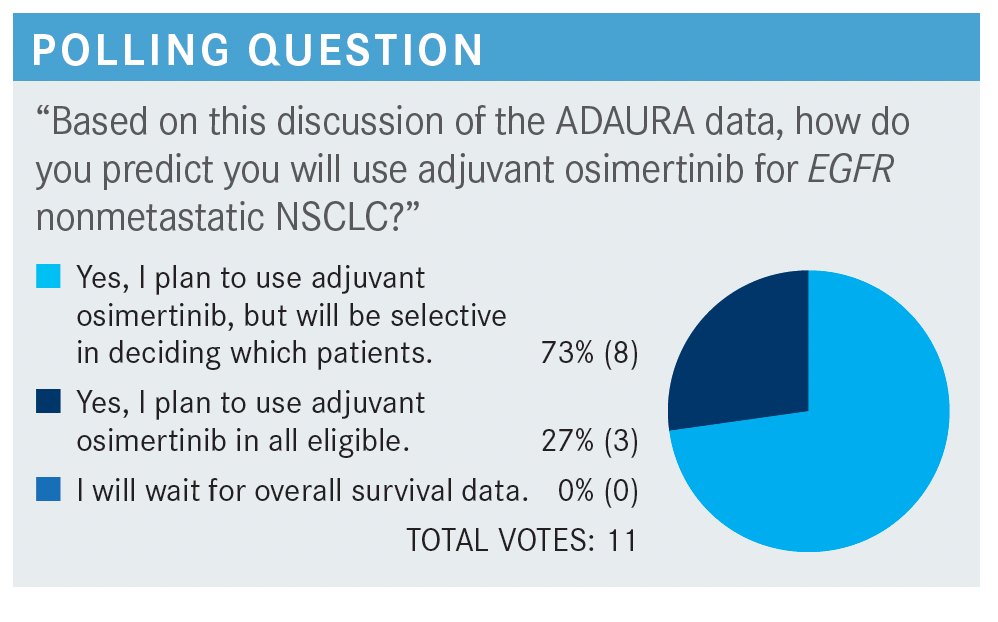 POLLING QUESTION

“Based on this discussion of the ADAURA data, how do you predict you will use adjuvant osimertinib for EGFR nonmetastatic NSCLC?”

Yes, I plan to use adjuvant osimertinib, but will be selective in deciding which patients. 73% (8)

Yes, I plan to use adjuvant osimertinib in all eligible. 27% (3)

I will wait for overall survival data. 0% (0)

TOTAL VOTES: 11